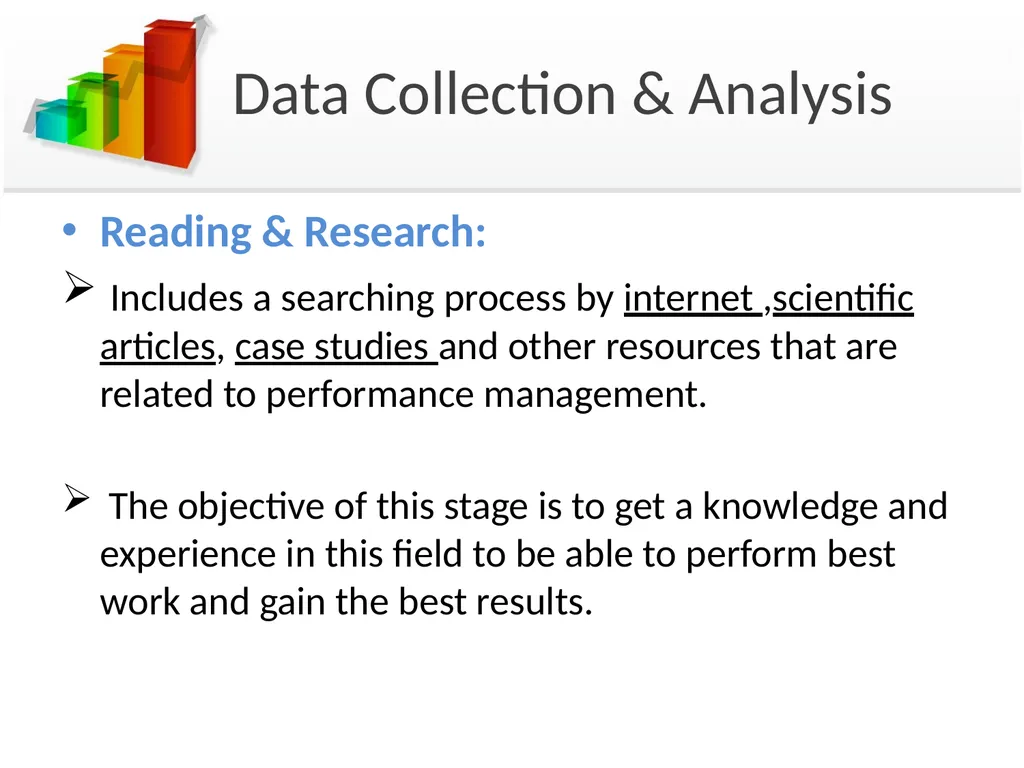 Data Collection & Analysis

• Reading & Research:

➢ Includes a searching process by internet ,scientific articles, case studies and other resources that are related to performance management.

➢ The objective of this stage is to get a knowledge and experience in this field to be able to perform best work and gain the best results.